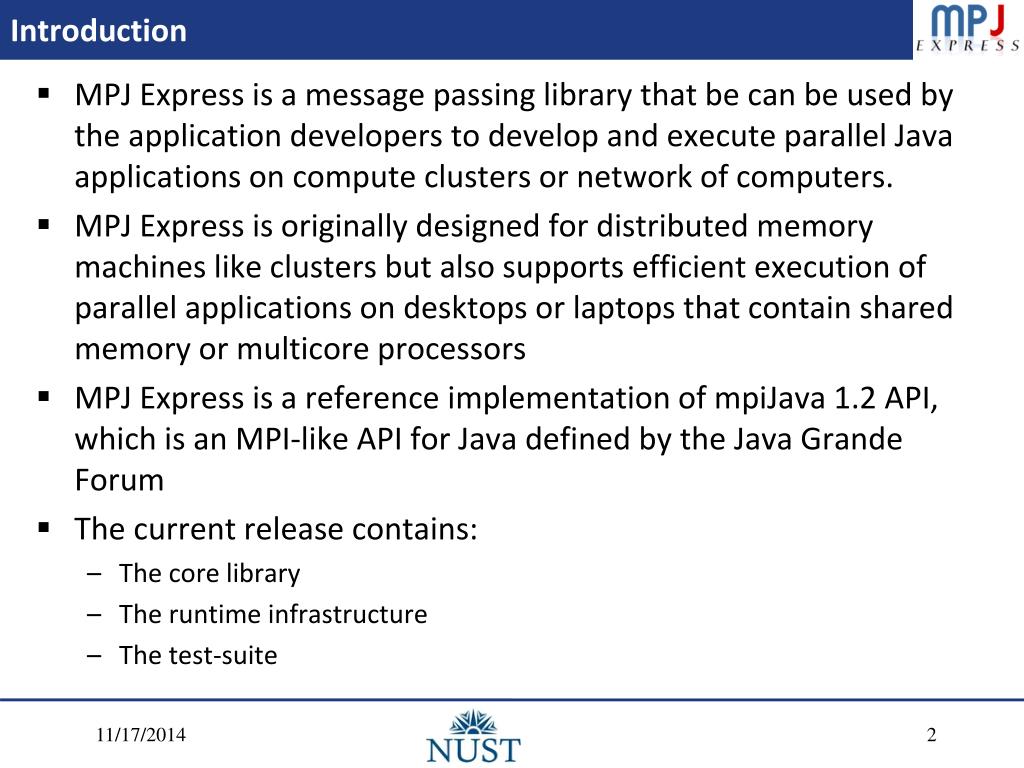 Introduction

MPJ
EXPRESS

▪ MPJ Express is a message passing library that be can be used by the application developers to develop and execute parallel Java applications on compute clusters or network of computers.

▪ MPJ Express is originally designed for distributed memory machines like clusters but also supports efficient execution of parallel applications on desktops or laptops that contain shared memory or multicore processors

▪ MPJ Express is a reference implementation of mpiJava 1.2 API, which is an MPI-like API for Java defined by the Java Grande Forum

▪ The current release contains:
– The core library
– The runtime infrastructure
– The test-suite

11/17/2014

NUST

2